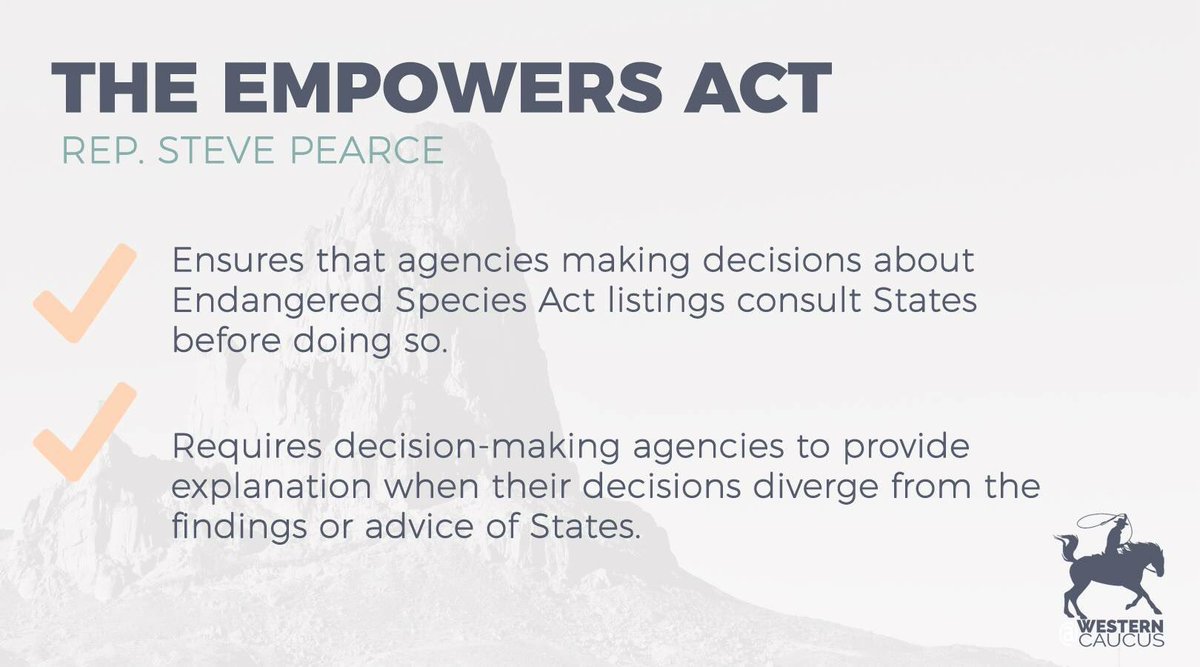 THE EMPOWERS ACT
REP. STEVE PEARCE

Ensures that agencies making decisions about Endangered Species Act listings consult States before doing so.

Requires decision-making agencies to provide explanation when their decisions diverge from the findings or advice of States.

WESTERN CAUCUS